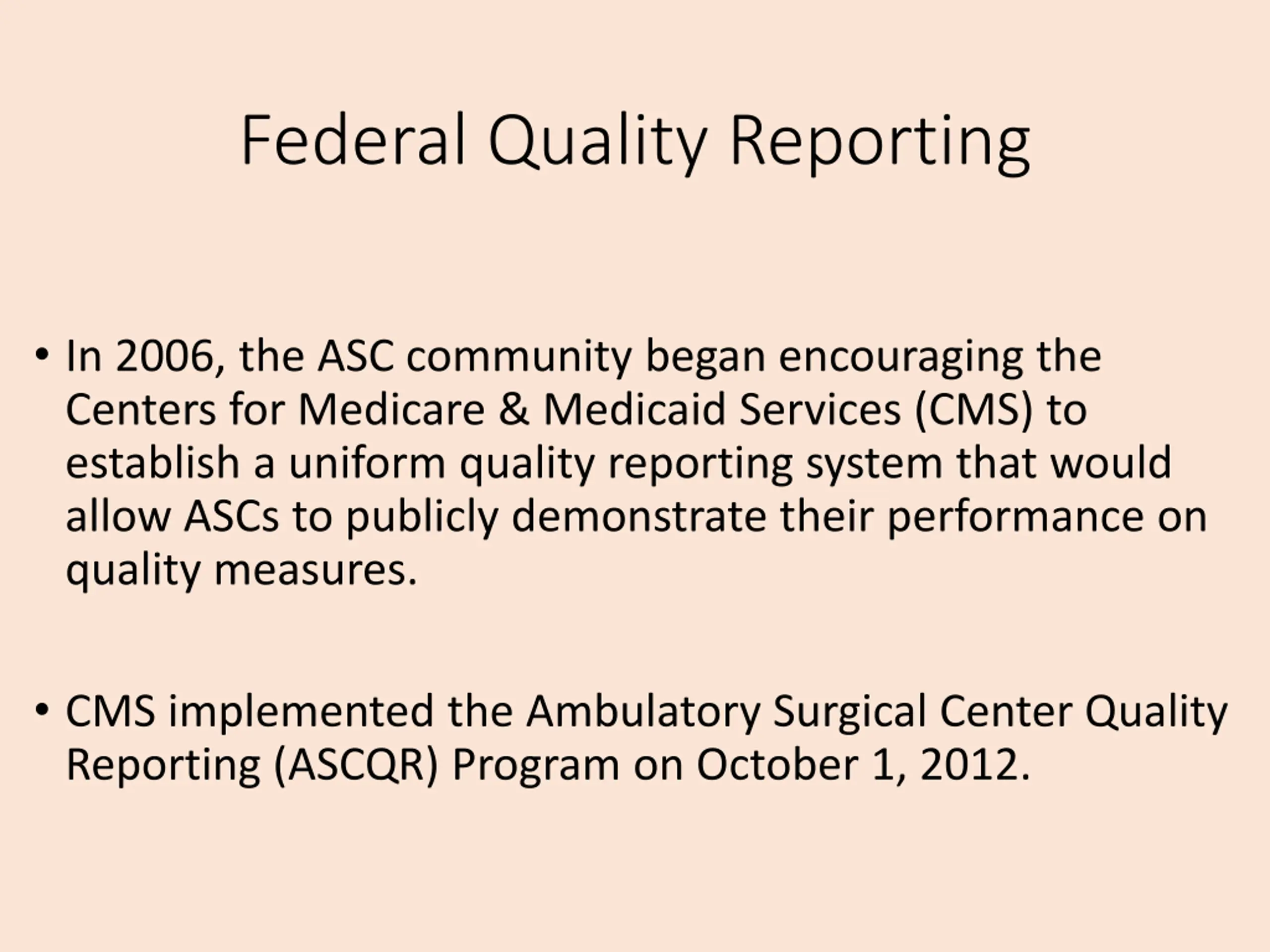 Federal Quality Reporting

• In 2006, the ASC community began encouraging the Centers for Medicare & Medicaid Services (CMS) to establish a uniform quality reporting system that would allow ASCs to publicly demonstrate their performance on quality measures.

• CMS implemented the Ambulatory Surgical Center Quality Reporting (ASCQR) Program on October 1, 2012.